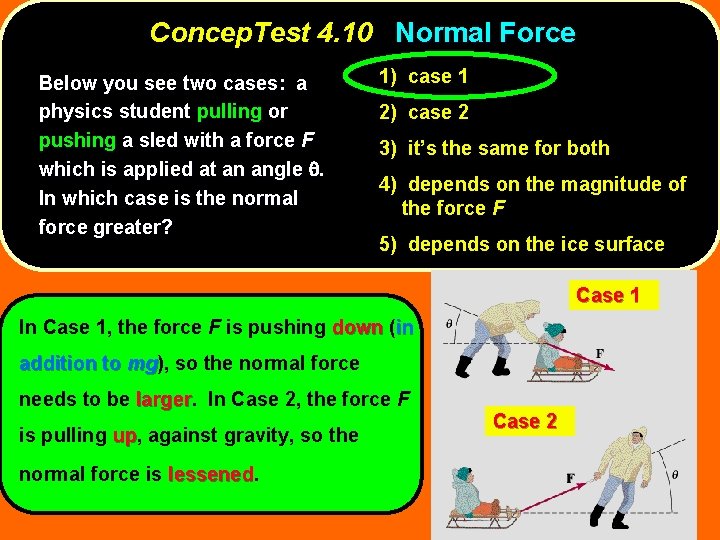 ConcepTest 4.10 Normal Force

Below you see two cases: a physics student pulling or pushing a sled with a force $F$ which is applied at an angle $\theta$. In which case is the normal force greater?

1) case 1

2) case 2

3) it's the same for both

4) depends on the magnitude of the force $F$

5) depends on the ice surface

In Case 1, the force $F$ is pushing down (in addition to $mg$), so the normal force needs to be larger. In Case 2, the force $F$ is pulling up, against gravity, so the normal force is lessened.

Case 1

$\theta$

F

Case 2

F

$\theta$